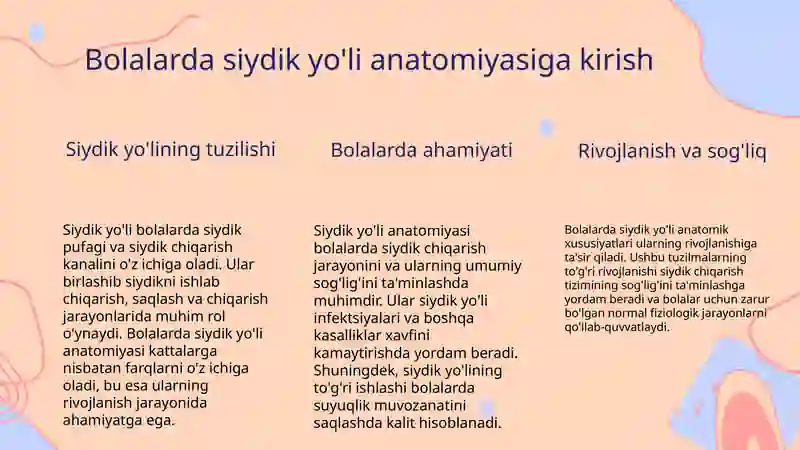 Bolalarda siydik yo'li anatomiyasiga kirish

Siydik yo'lining tuzilishi

Siydik yo'li bolalarda siydik pufagi va siydik chiqarish kanalini o'z ichiga oladi. Ular birlashib siydikni ishlab chiqarish, saqlash va chiqarish jarayonlarida muhim rol o'ynaydi. Bolalarda siydik yo'li anatomiyasi kattalarga nisbatan farqlarni o'z ichiga oladi, bu esa ularning rivojlanish jarayonida ahamiyatga ega.

Bolalarda ahamiyati

Siydik yo'li anatomiyasi bolalarda siydik chiqarish jarayonini va ularning umumiy sog'lig'ini ta'minlashda muhimdir. Ular siydik yo'li infektsiyalari va boshqa kasalliklar xavfini kamaytirishda yordam beradi. Shuningdek, siydik yo'lining to'g'ri ishlashi bolalarda suyuqlik muvozanatini saqlashda kalit hisoblanadi.

Rivojlanish va sog'liq

Bolalarda siydik yo'li anatomik xususiyatlari ularning rivojlanishiga ta'sir qiladi. Ushbu tuzilmalarning to'g'ri rivojlanishi siydik chiqarish tizimining sog'lig'ini ta'minlashga yordam beradi va bolalar uchun zarur bo'lgan normal fiziologik jarayonlarni qo'llab-quvvatlaydi.